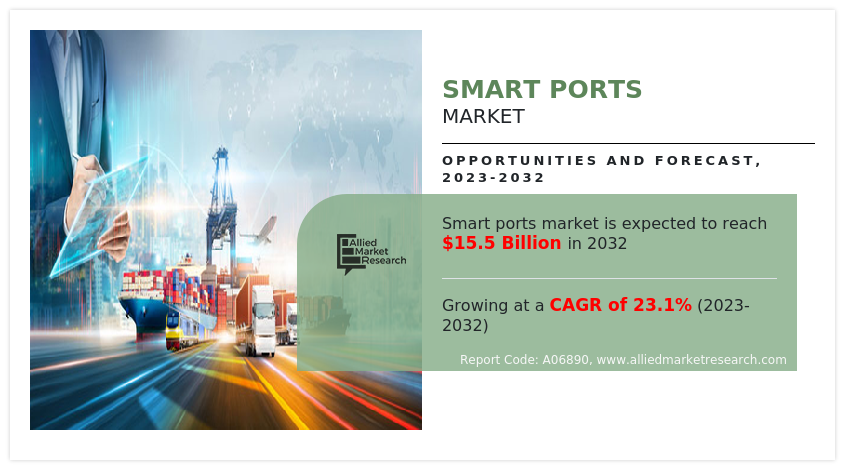 SMART PORTS
MARKET

OPPORTUNITIES AND FORECAST, 2023-2032

Allied Market Research

Smart ports market is expected to reach $15.5 Billion in 2032

Growing at a CAGR of 23.1% (2023-2032)

Report Code: A06890, www.alliedmarketresearch.com